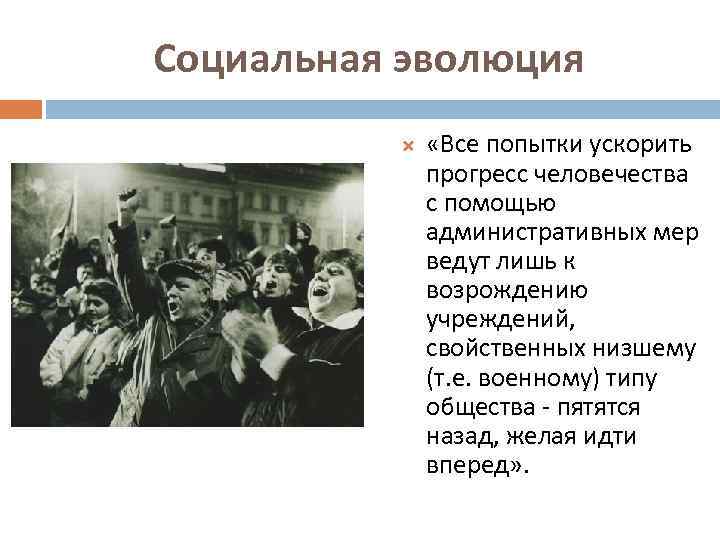 Социальная эволюция

«Все попытки ускорить прогресс человечества с помощью административных мер ведут лишь к возрождению учреждений, свойственных низшему (т.е. военному) типу общества - пятятся назад, желая идти вперед».